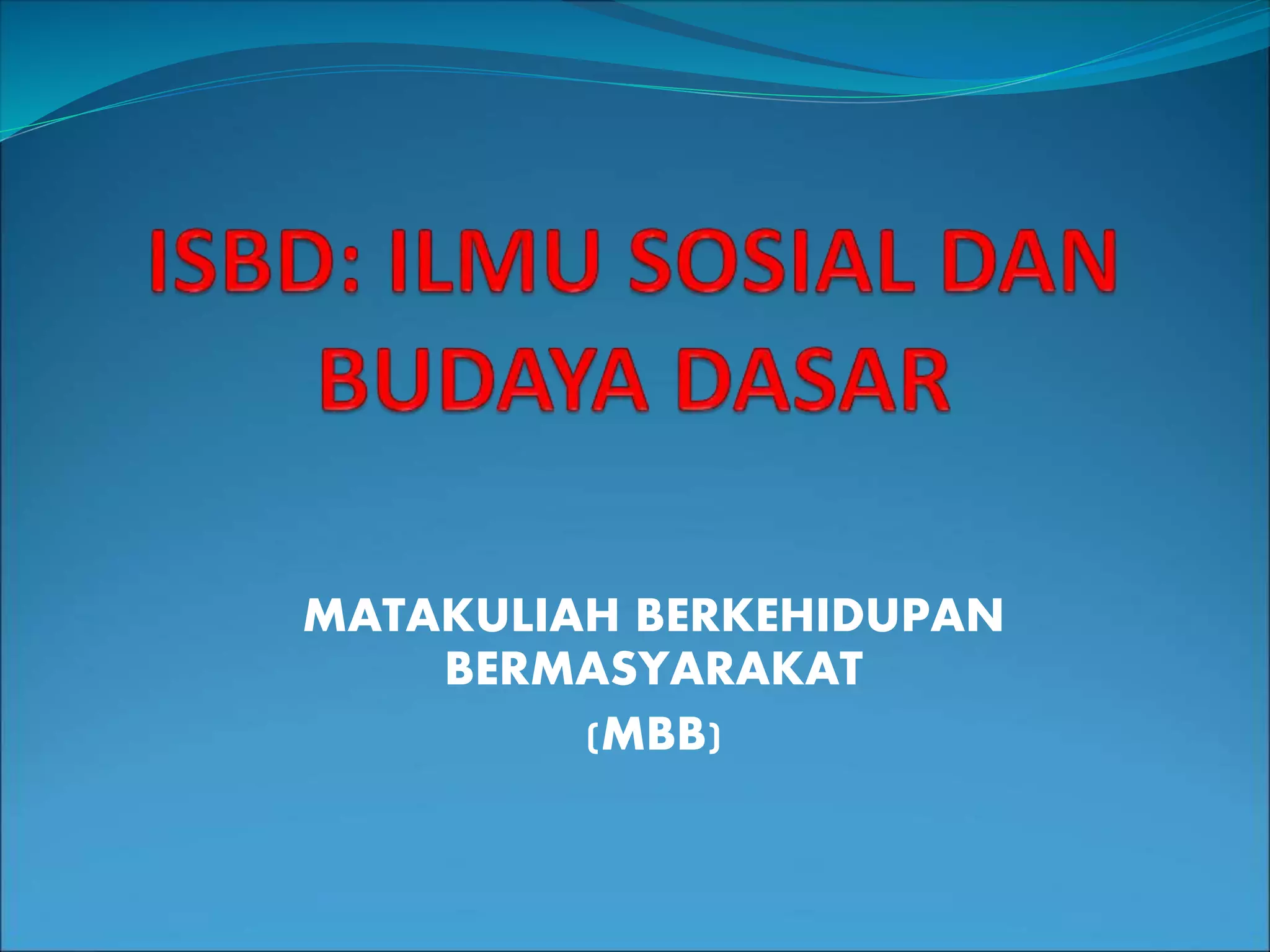 ISBD: ILMU SOSIAL DAN BUDAYA DASAR

MATAKULIAH BERKEHIDUPAN BERMASYARAKAT
(MBB)